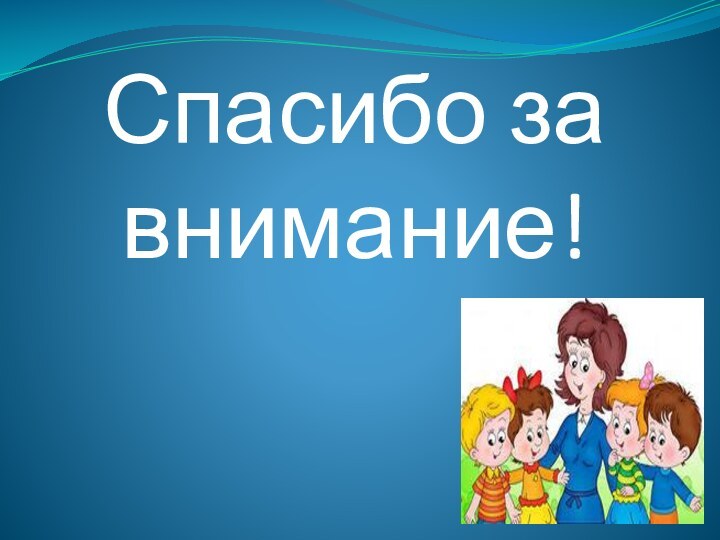 Спасибо за внимание!